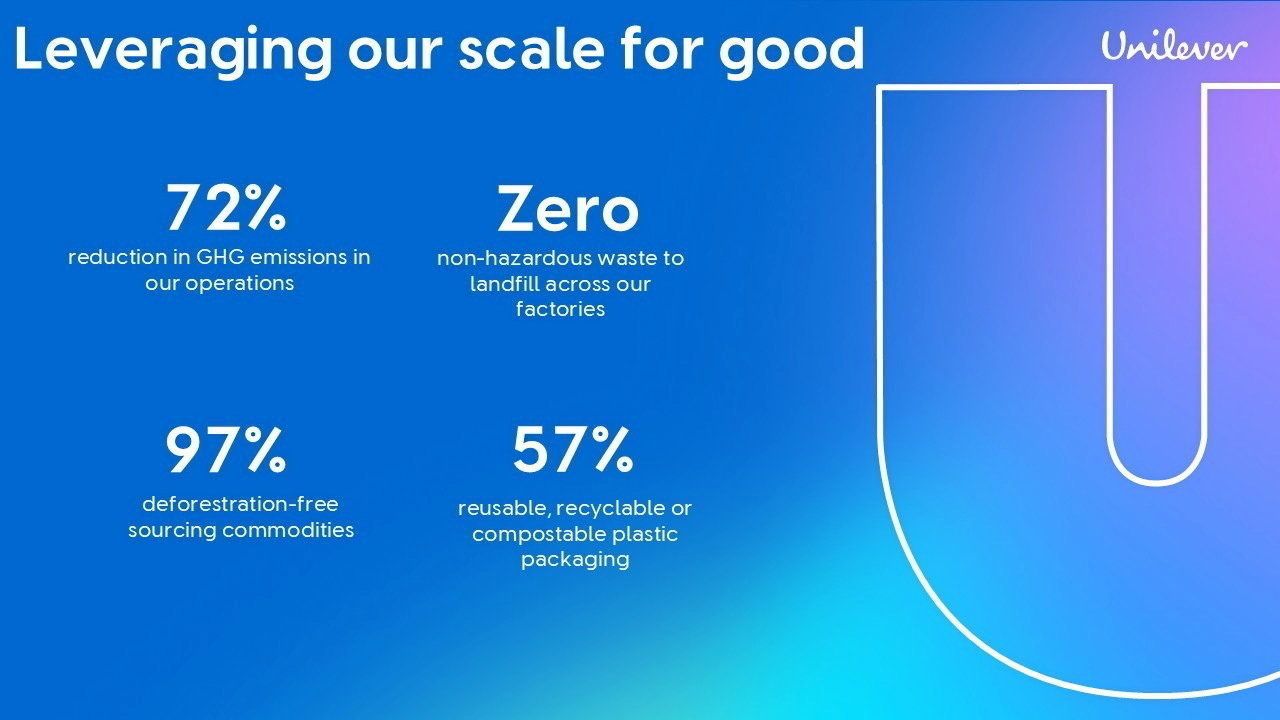 Leveraging our scale for good

Unilever

72%
reduction in GHG emissions in our operations

Zero
non-hazardous waste to landfill across our factories

97%
deforestration-free sourcing commodities

57%
reusable, recyclable or compostable plastic packaging